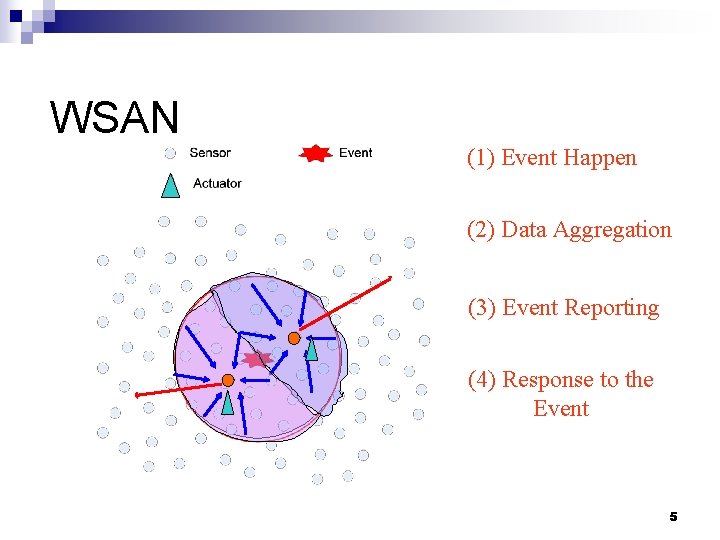 WSAN

Sensor

Event

Actuator

(1) Event Happen

(2) Data Aggregation

(3) Event Reporting

(4) Response to the Event

5